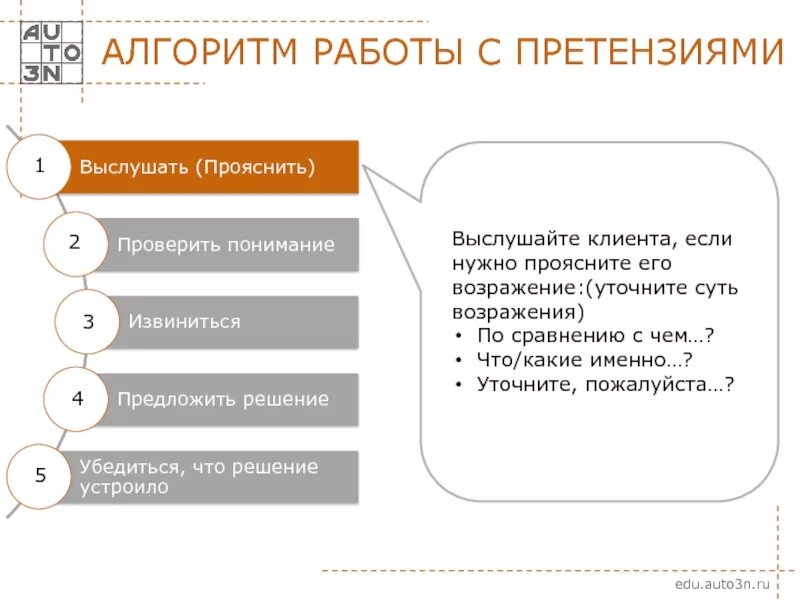 AU
TO
3N

АЛГОРИТМ РАБОТЫ С ПРЕТЕНЗИЯМИ

1 Выслушать (Прояснить)

2 Проверить понимание

3 Извиниться

4 Предложить решение

5 Убедиться, что решение устроило

Выслушайте клиента, если нужно проясните его возражение:(уточните суть возражения)
• По сравнению с чем…?
• Что/какие именно…?
• Уточните, пожалуйста…?

edu.auto3n.ru